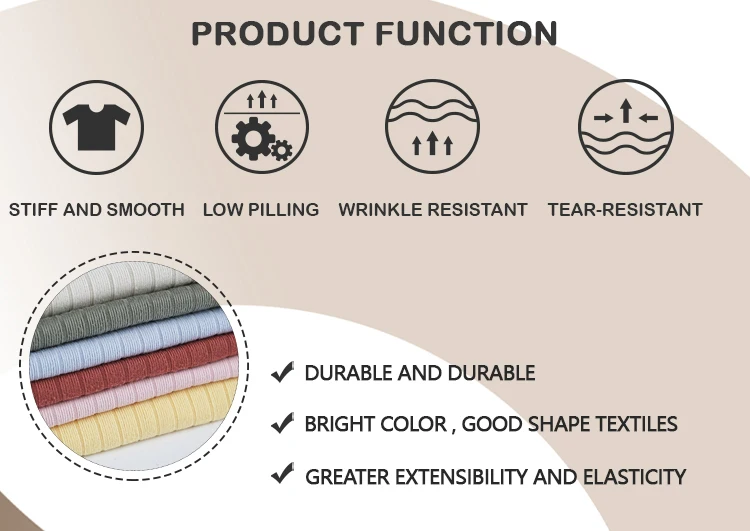 PRODUCT FUNCTION

STIFF AND SMOOTH LOW PILLING WRINKLE RESISTANT TEAR-RESISTANT

✔ DURABLE AND DURABLE

✔ BRIGHT COLOR , GOOD SHAPE TEXTILES

✔ GREATER EXTENSIBILITY AND ELASTICITY